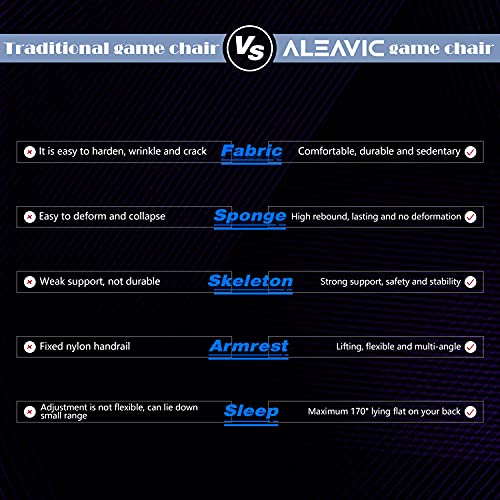 Traditional game chair Vs ALEAVIC game chair

It is easy to harden, wrinkle and crack Fabric Comfortable, durable and sedentary

Easy to deform and collapse Sponge High rebound, lasting and no deformation

Weak support, not durable Skeleton Strong support, safety and stability

Fixed nylon handrail Armrest Lifting, flexible and multi-angle

Adjustment is not flexible, can lie down small range Sleep Maximum 170° lying flat on your back